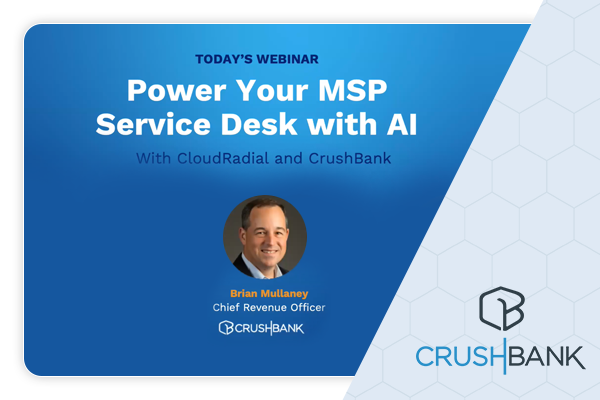 TODAY'S WEBINAR

Power Your MSP Service Desk with AI

With CloudRadial and CrushBank

Brian Mullaney
Chief Revenue Officer

CRUSHBANK

CRUSHBANK